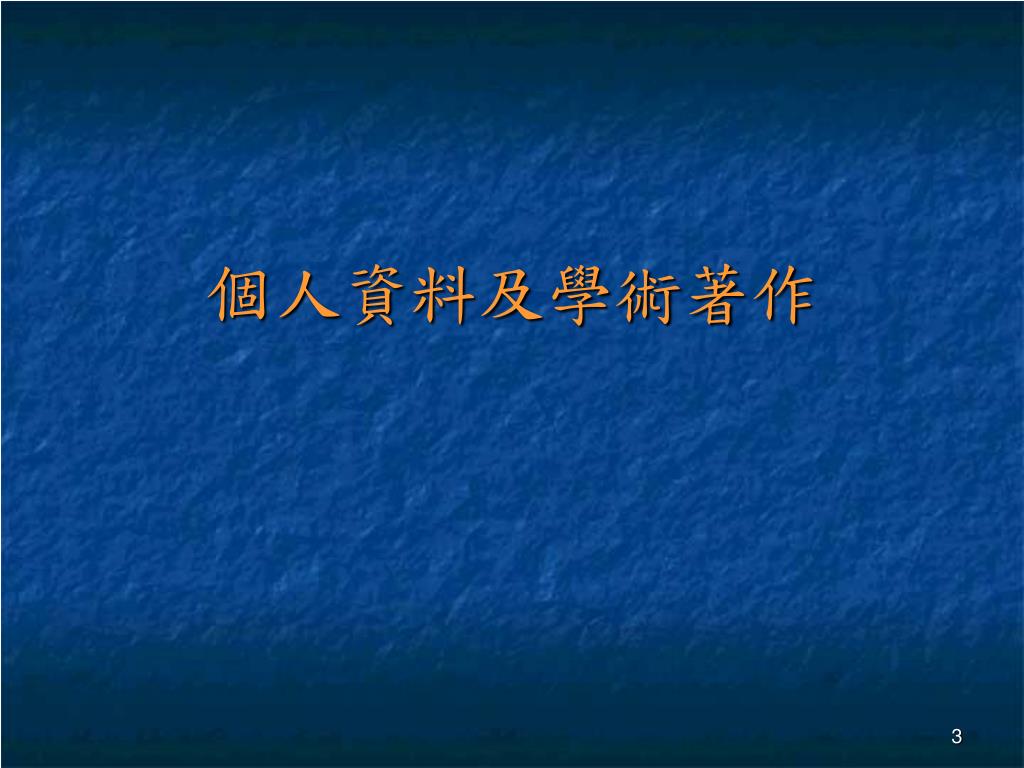 個人資料及學術著作

3